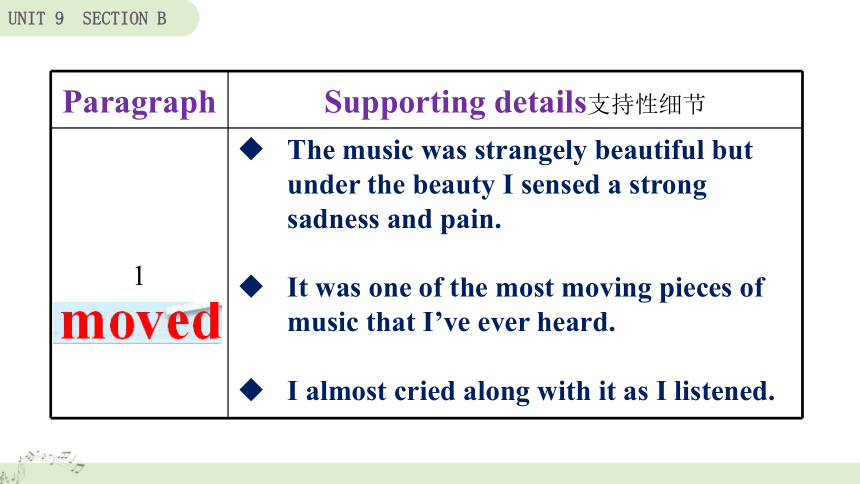 UNIT 9 SECTION B

| Paragraph | Supporting details支持性细节 |
|---|---|
| 1 moved | ◆ The music was strangely beautiful but under the beauty I sensed a strong sadness and pain. ◆ It was one of the most moving pieces of music that I've ever heard. ◆ I almost cried along with it as I listened. |